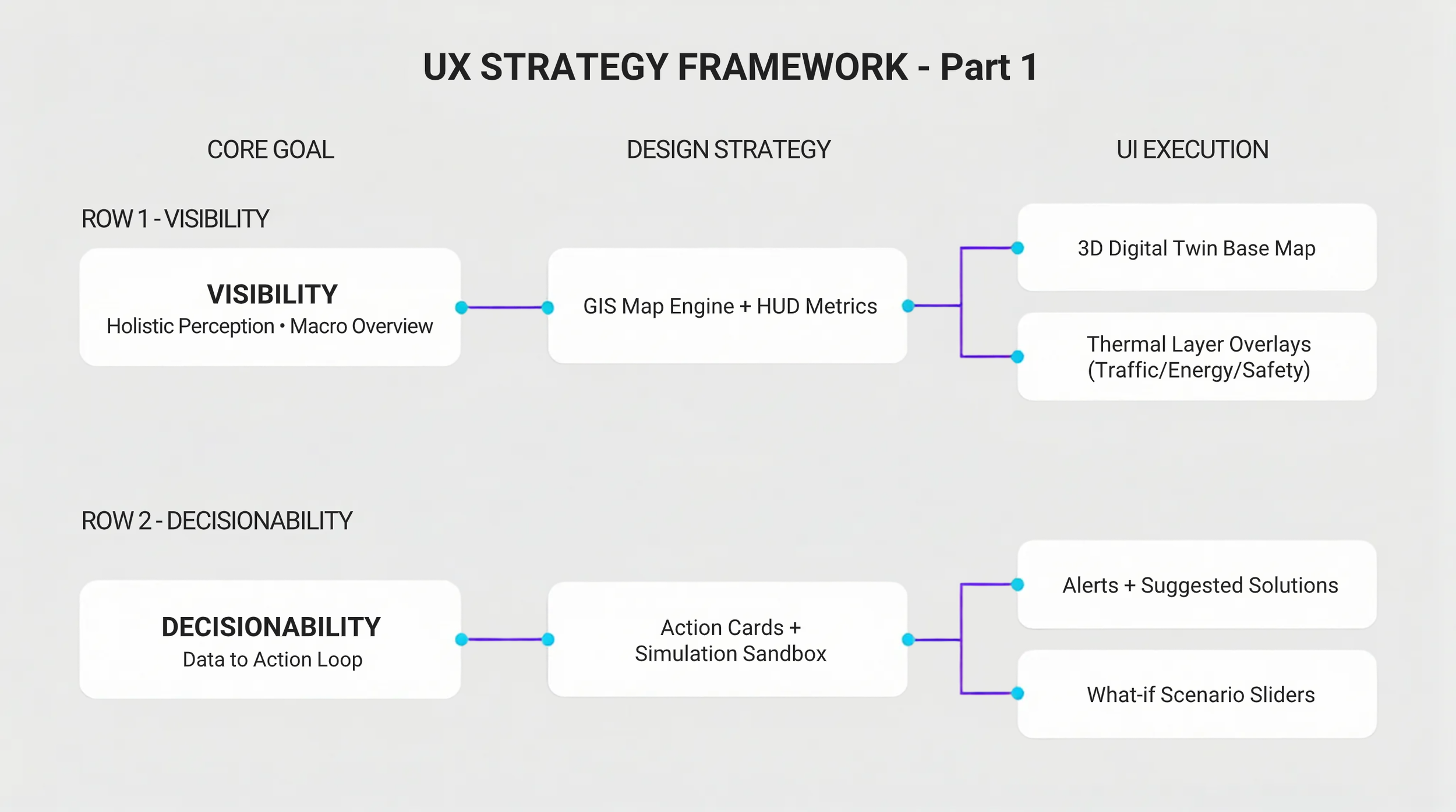 UX STRATEGY FRAMEWORK - Part 1

CORE GOAL

DESIGN STRATEGY

UI EXECUTION

ROW 1 - VISIBILITY

VISIBILITY
Holistic Perception • Macro Overview

GIS Map Engine + HUD Metrics

3D Digital Twin Base Map

Thermal Layer Overlays (Traffic/Energy/Safety)

ROW 2 - DECISIONABILITY

DECISIONABILITY
Data to Action Loop

Action Cards + Simulation Sandbox

Alerts + Suggested Solutions

What-if Scenario Sliders